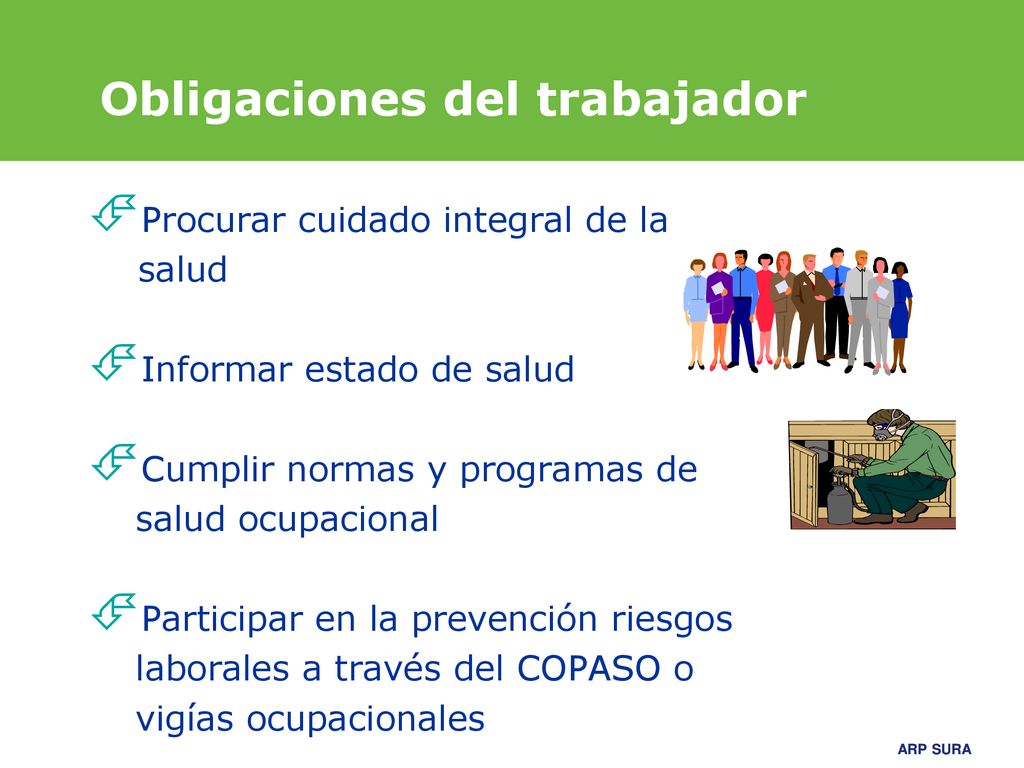 Obligaciones del trabajador

Procurar cuidado integral de la salud

Informar estado de salud

Cumplir normas y programas de salud ocupacional

Participar en la prevención riesgos laborales a través del COPASO o vigías ocupacionales

ARP SURA